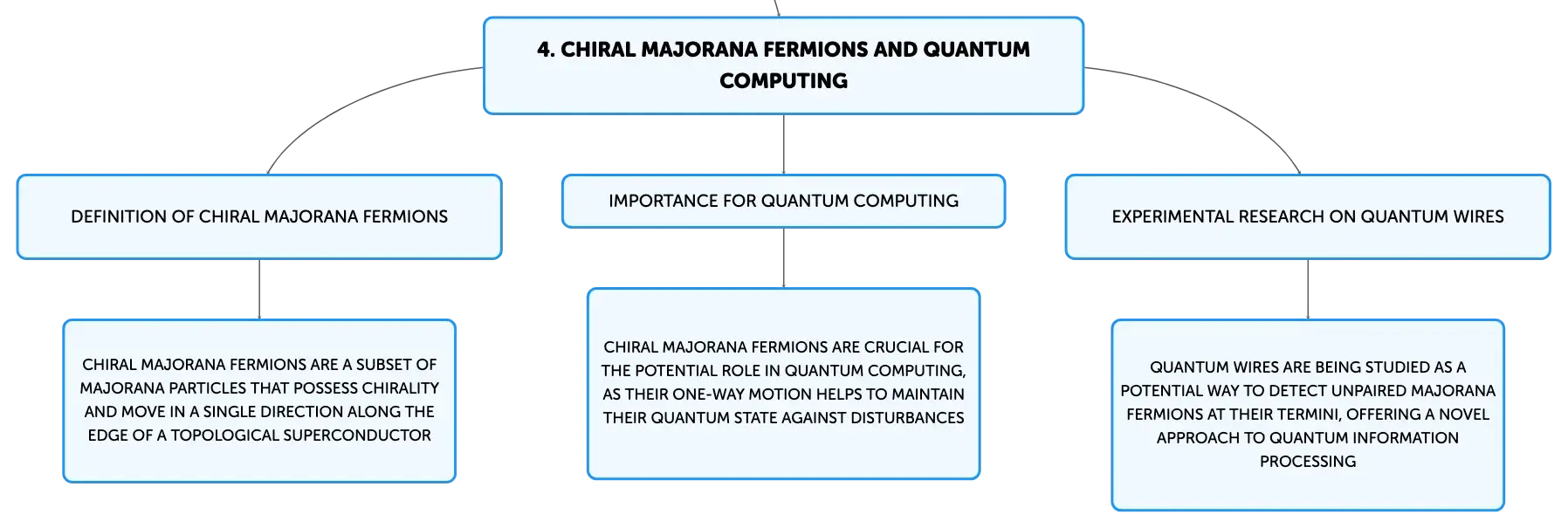 4. CHIRAL MAJORANA FERMIONS AND QUANTUM COMPUTING

DEFINITION OF CHIRAL MAJORANA FERMIONS

CHIRAL MAJORANA FERMIONS ARE A SUBSET OF MAJORANA PARTICLES THAT POSSESS CHIRALITY AND MOVE IN A SINGLE DIRECTION ALONG THE EDGE OF A TOPOLOGICAL SUPERCONDUCTOR

IMPORTANCE FOR QUANTUM COMPUTING

CHIRAL MAJORANA FERMIONS ARE CRUCIAL FOR THE POTENTIAL ROLE IN QUANTUM COMPUTING, AS THEIR ONE-WAY MOTION HELPS TO MAINTAIN THEIR QUANTUM STATE AGAINST DISTURBANCES

EXPERIMENTAL RESEARCH ON QUANTUM WIRES

QUANTUM WIRES ARE BEING STUDIED AS A POTENTIAL WAY TO DETECT UNPAIRED MAJORANA FERMIONS AT THEIR TERMINI, OFFERING A NOVEL APPROACH TO QUANTUM INFORMATION PROCESSING